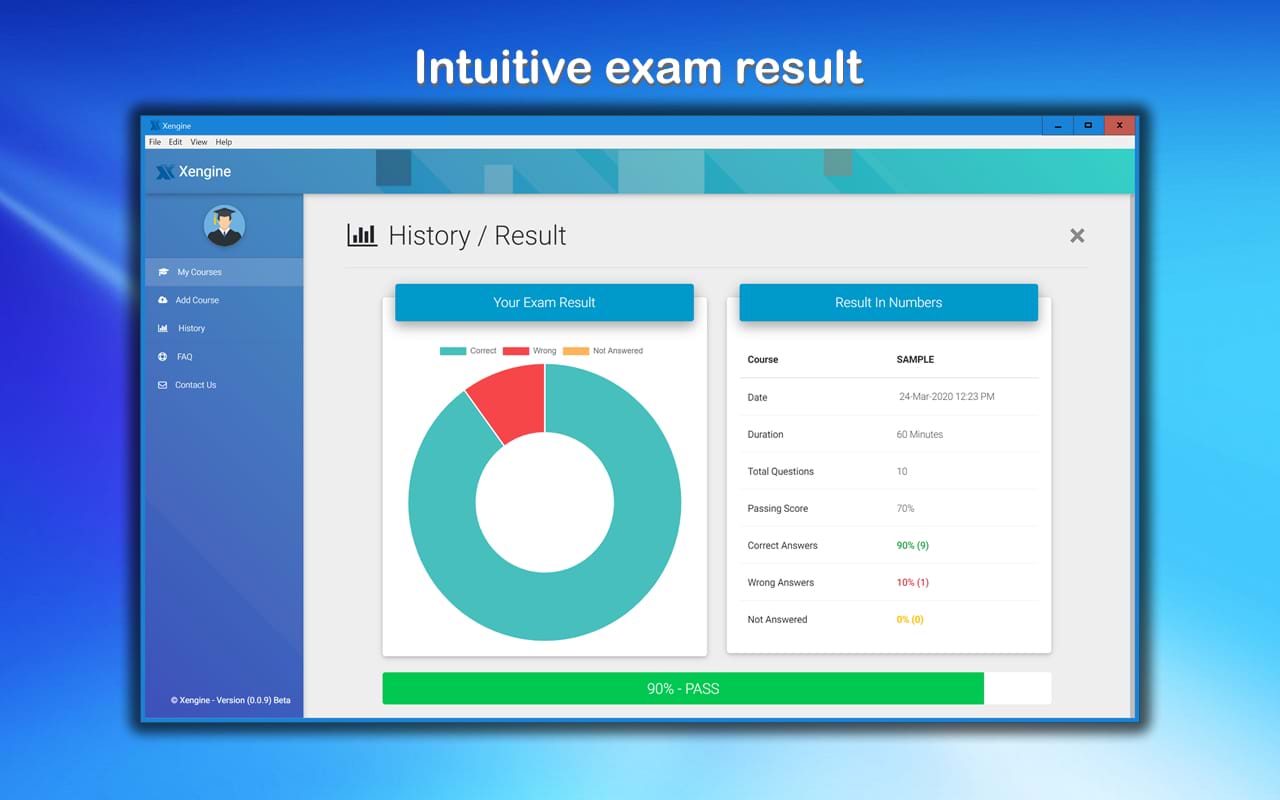 Intuitive exam result

Xengine

File Edit View Help

Xengine

My Courses

Add Course

History

FAQ

Contact Us

© Xengine - Version (0.0.9) Beta

History / Result

Your Exam Result

Correct Wrong Not Answered

Result In Numbers

| Course | SAMPLE |
|---|---|
| Date | 24-Mar-2020 12:23 PM |
| Duration | 60 Minutes |
| Total Questions | 10 |
| Passing Score | 70% |
| Correct Answers | 90% (9) |
| Wrong Answers | 10% (1) |
| Not Answered | 0% (0) |

90% - PASS